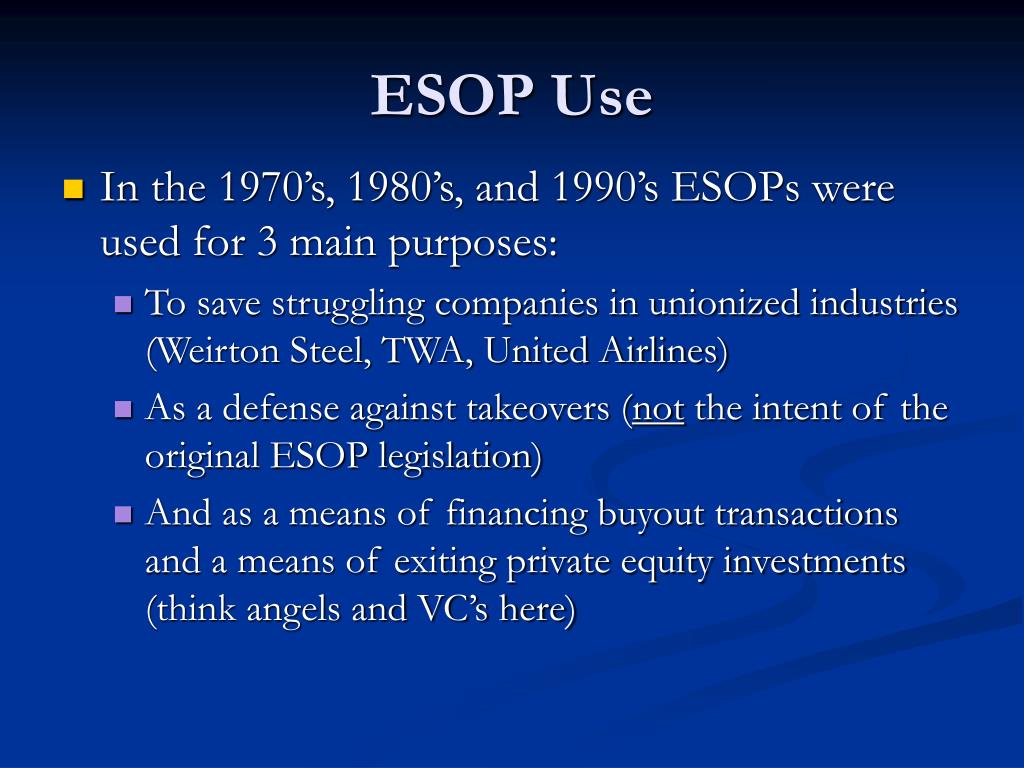 ESOP Use

In the 1970’s, 1980’s, and 1990’s ESOPs were used for 3 main purposes:

To save struggling companies in unionized industries (Weirton Steel, TWA, United Airlines)

As a defense against takeovers (not the intent of the original ESOP legislation)

And as a means of financing buyout transactions and a means of exiting private equity investments (think angels and VC’s here)